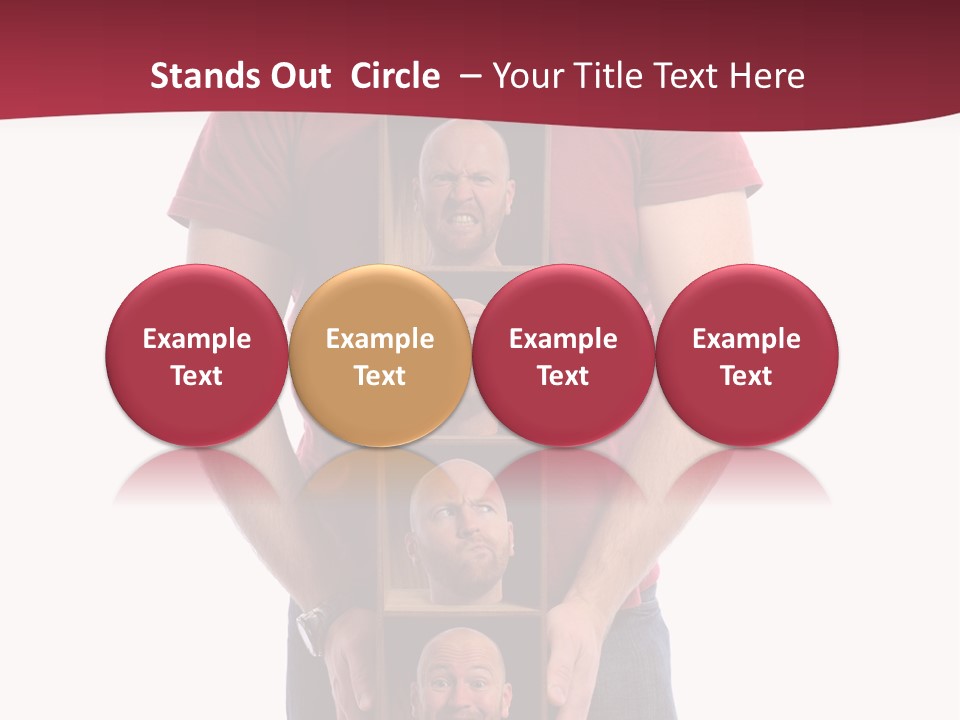 Stands Out Circle – Your Title Text Here

Example Text

Example Text

Example Text

Example Text